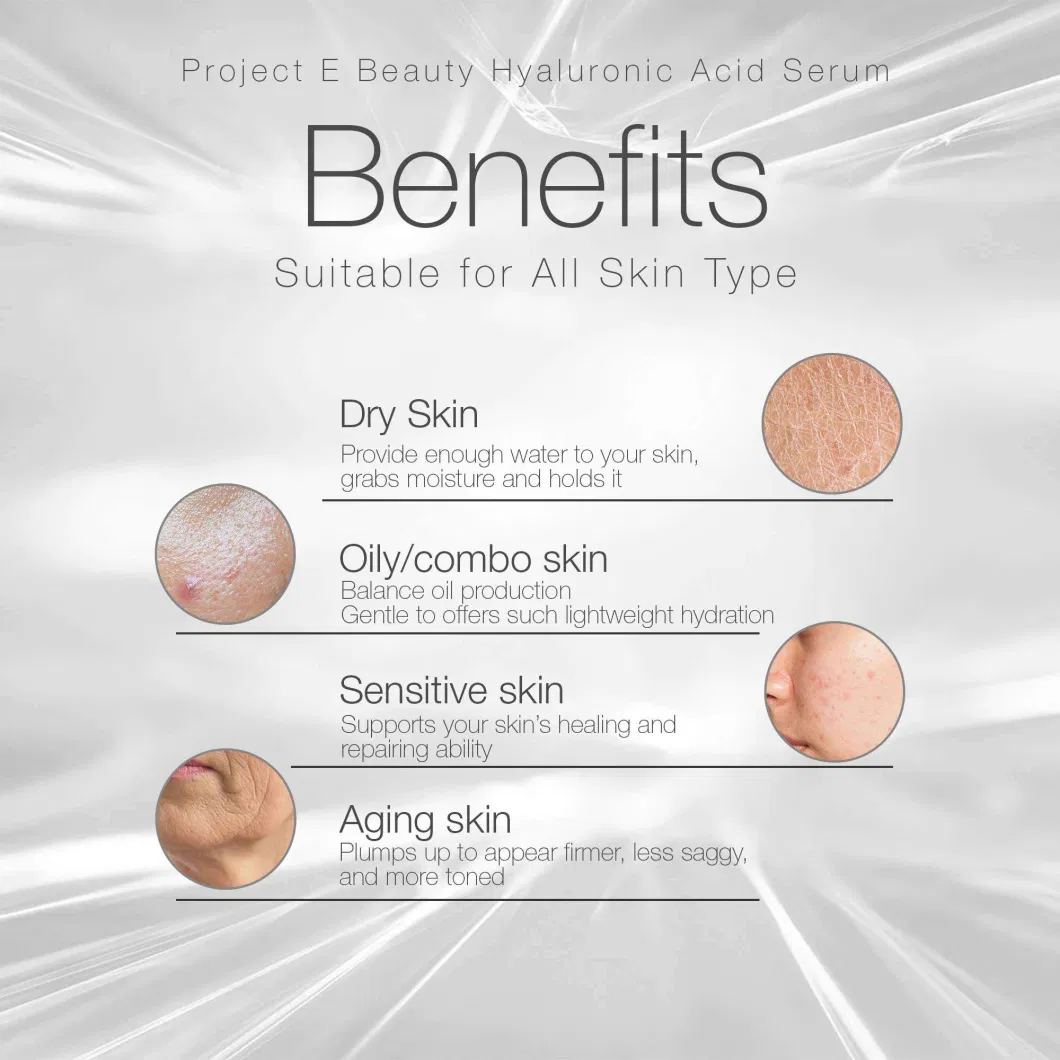 Project E Beauty Hyaluronic Acid Serum

Benefits

Suitable for All Skin Type

Dry Skin

Provide enough water to your skin, grabs moisture and holds it

Oily/combo skin

Balance oil production
Gentle to offers such lightweight hydration

Sensitive skin

Supports your skin's healing and repairing ability

Aging skin

Plumps up to appear firmer, less saggy, and more toned